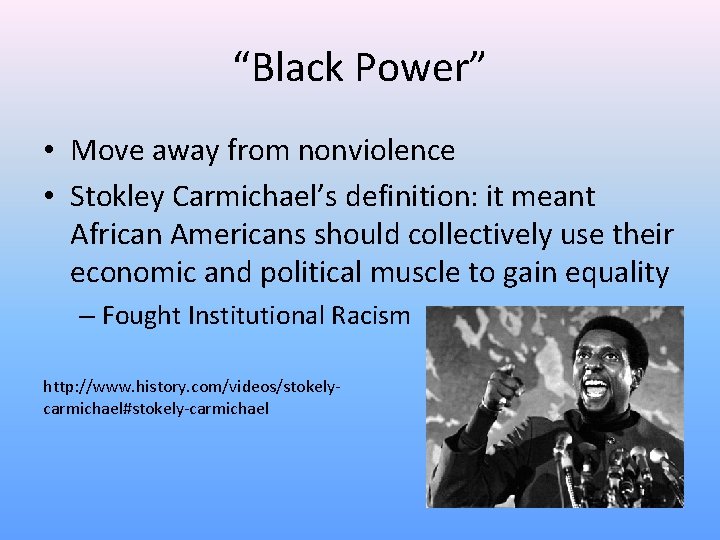 “Black Power”

• Move away from nonviolence
• Stokley Carmichael’s definition: it meant African Americans should collectively use their economic and political muscle to gain equality
– Fought Institutional Racism

http://www.history.com/videos/stokely-carmichael#stokely-carmichael